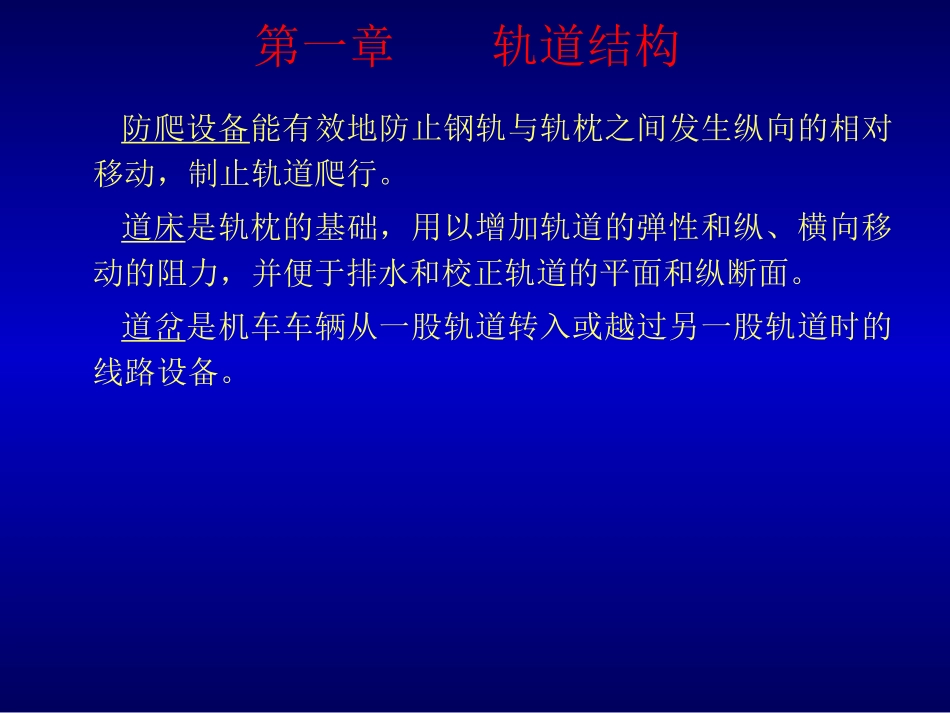 第一章　　轨道结构

防爬设备能有效地防止钢轨与轨枕之间发生纵向的相对移动，制止轨道爬行。

道床是轨枕的基础，用以增加轨道的弹性和纵、横向移动的阻力，并便于排水和校正轨道的平面和纵断面。

道岔是机车车辆从一股轨道转入或越过另一股轨道时的线路设备。